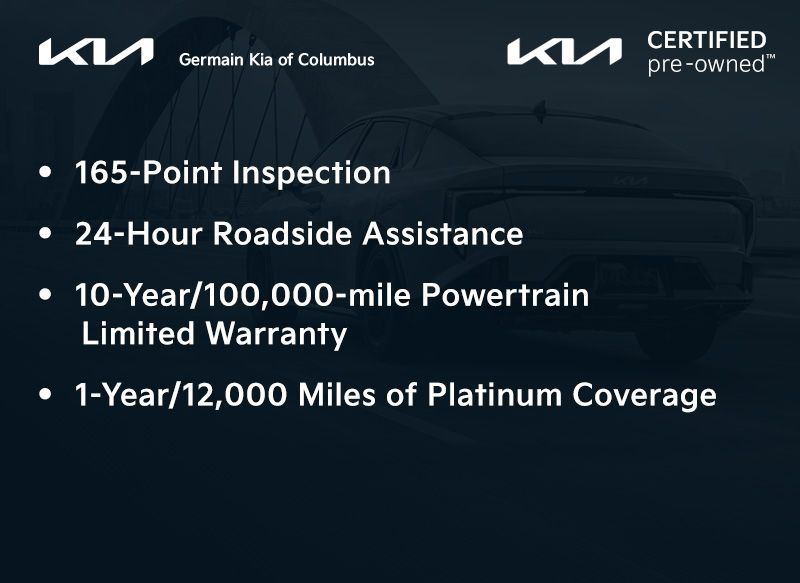 KIA Germain Kia of Columbus

KIA CERTIFIED pre-owned™

• 165-Point Inspection

• 24-Hour Roadside Assistance

• 10-Year/100,000-mile Powertrain Limited Warranty

• 1-Year/12,000 Miles of Platinum Coverage